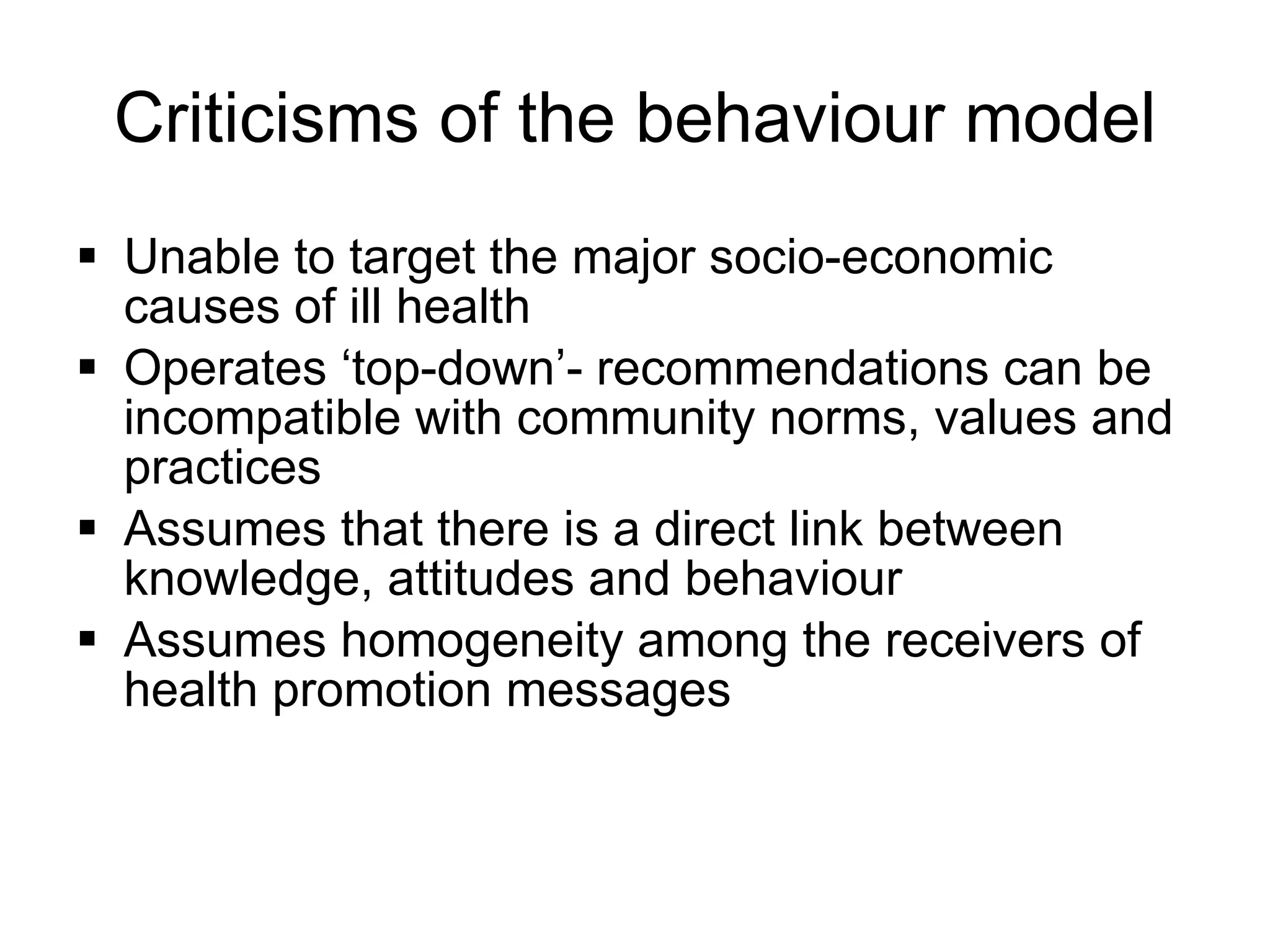 Criticisms of the behaviour model

▪ Unable to target the major socio-economic causes of ill health
▪ Operates ‘top-down’- recommendations can be incompatible with community norms, values and practices
▪ Assumes that there is a direct link between knowledge, attitudes and behaviour
▪ Assumes homogeneity among the receivers of health promotion messages